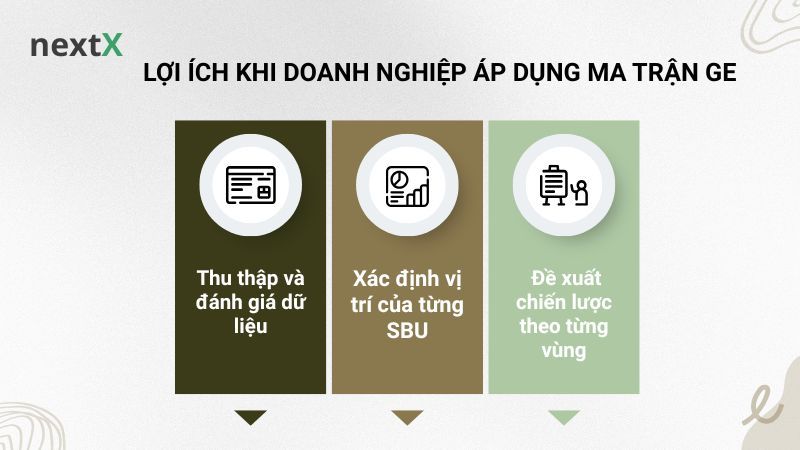 nextX

LỢI ÍCH KHI DOANH NGHIỆP ÁP DỤNG MA TRẬN GE

Thu thập và đánh giá dữ liệu

Xác định vị trí của từng SBU

Đề xuất chiến lược theo từng vùng